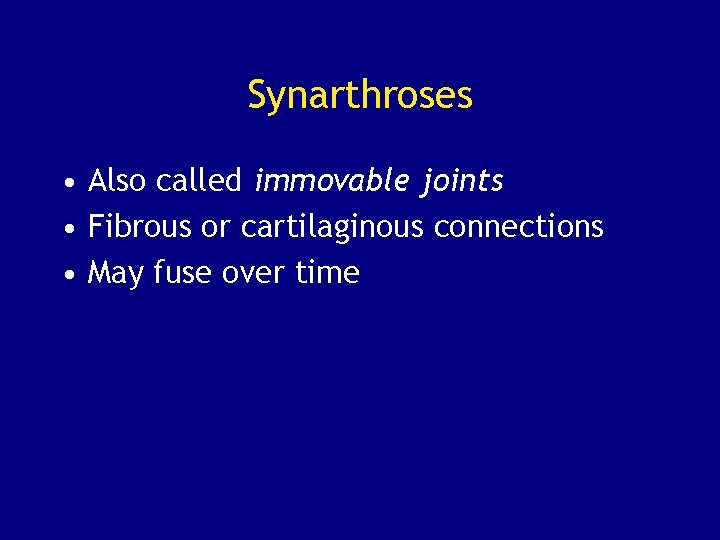 Synarthroses

• Also called immovable joints
• Fibrous or cartilaginous connections
• May fuse over time